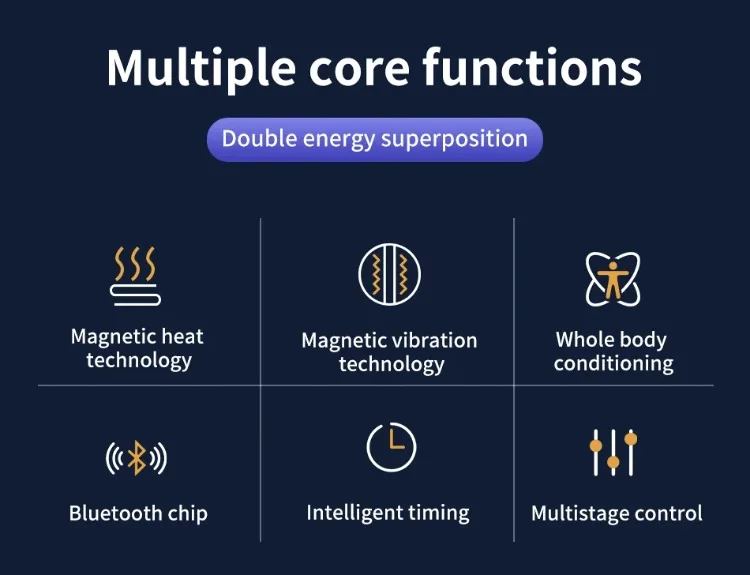 Multiple core functions

Double energy superposition

Magnetic heat technology

Magnetic vibration technology

Whole body conditioning

Bluetooth chip

Intelligent timing

Multistage control